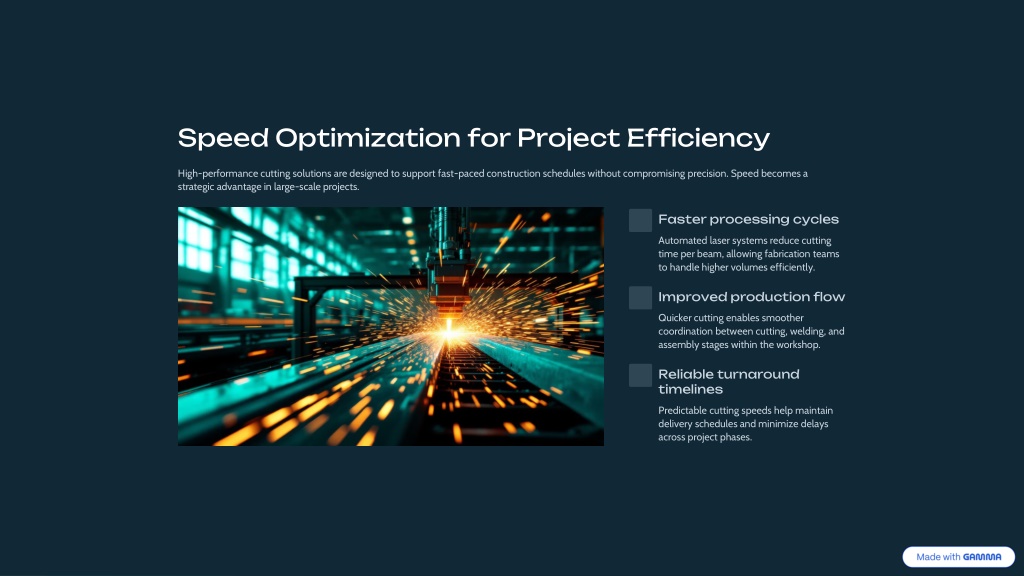 Speed Optimization for Project Efficiency

High-performance cutting solutions are designed to support fast-paced construction schedules without compromising precision. Speed becomes a strategic advantage in large-scale projects.

Faster processing cycles

Automated laser systems reduce cutting time per beam, allowing fabrication teams to handle higher volumes efficiently.

Improved production flow

Quicker cutting enables smoother coordination between cutting, welding, and assembly stages within the workshop.

Reliable turnaround timelines

Predictable cutting speeds help maintain delivery schedules and minimize delays across project phases.

Made with GAMMA